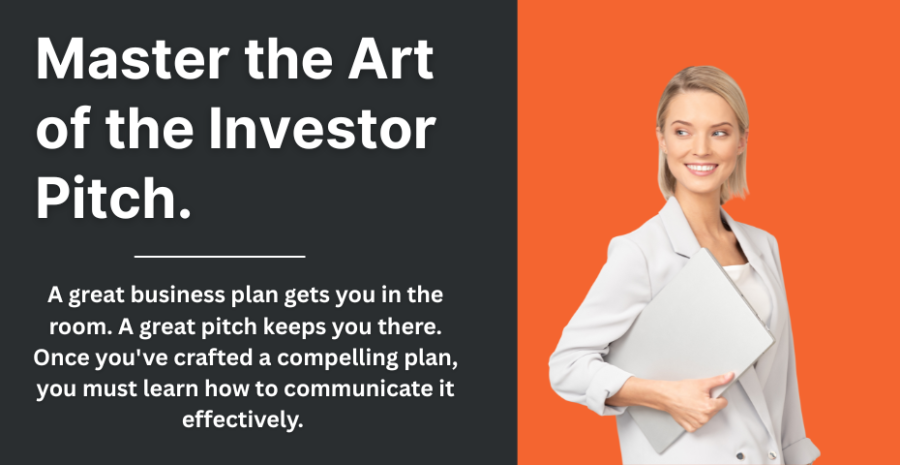 Master the Art of the Investor Pitch.

A great business plan gets you in the room. A great pitch keeps you there. Once you've crafted a compelling plan, you must learn how to communicate it effectively.